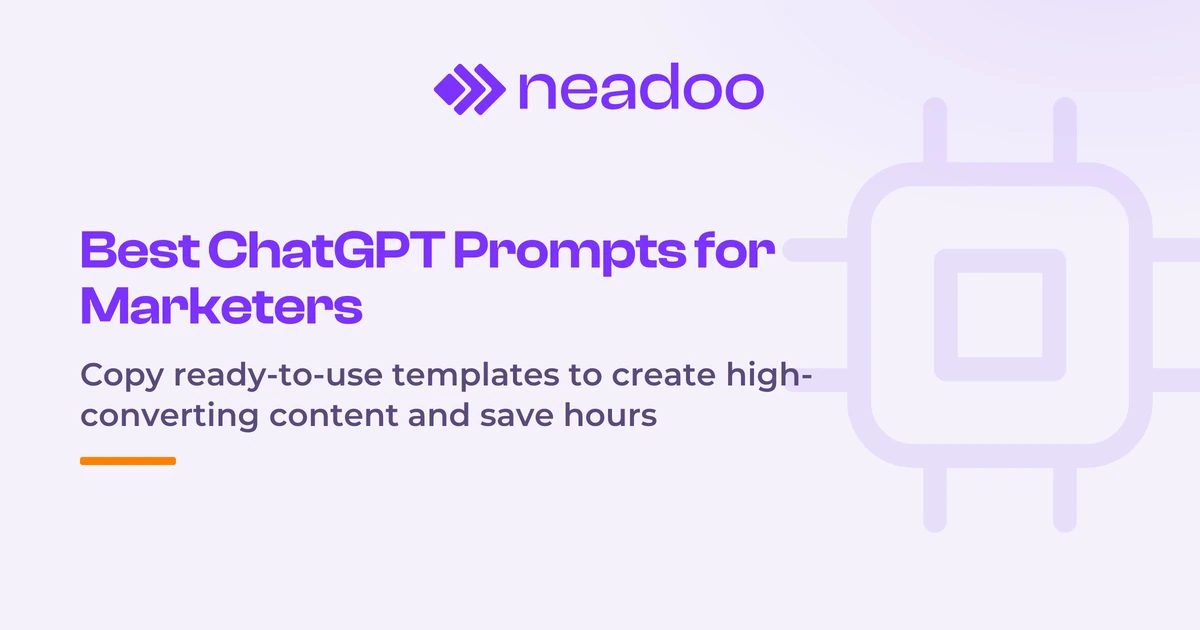 neadoo

Best ChatGPT Prompts for Marketers

Copy ready-to-use templates to create high-converting content and save hours